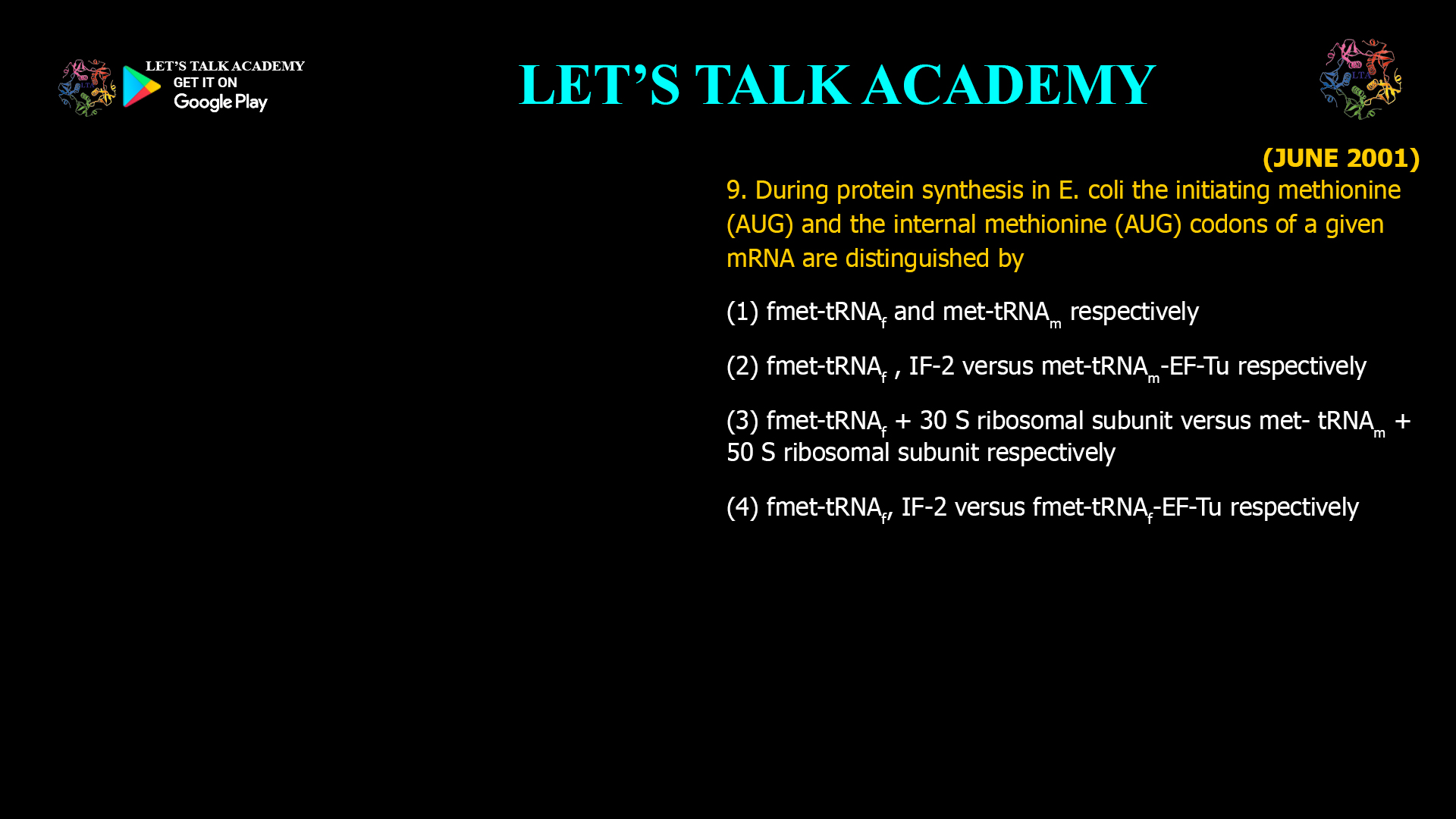 LET'S TALK ACADEMY
GET IT ON
Google Play

LET'S TALK ACADEMY

LTA

(JUNE 2001)

9. During protein synthesis in E. coli the initiating methionine (AUG) and the internal methionine (AUG) codons of a given mRNA are distinguished by

(1) fmet-tRNA$_f$ and met-tRNA$_m$ respectively

(2) fmet-tRNA$_f$ , IF-2 versus met-tRNA$_m$-EF-Tu respectively

(3) fmet-tRNA$_f$ + 30 S ribosomal subunit versus met- tRNA$_m$ + 50 S ribosomal subunit respectively

(4) fmet-tRNA$_f$, IF-2 versus fmet-tRNA$_f$-EF-Tu respectively